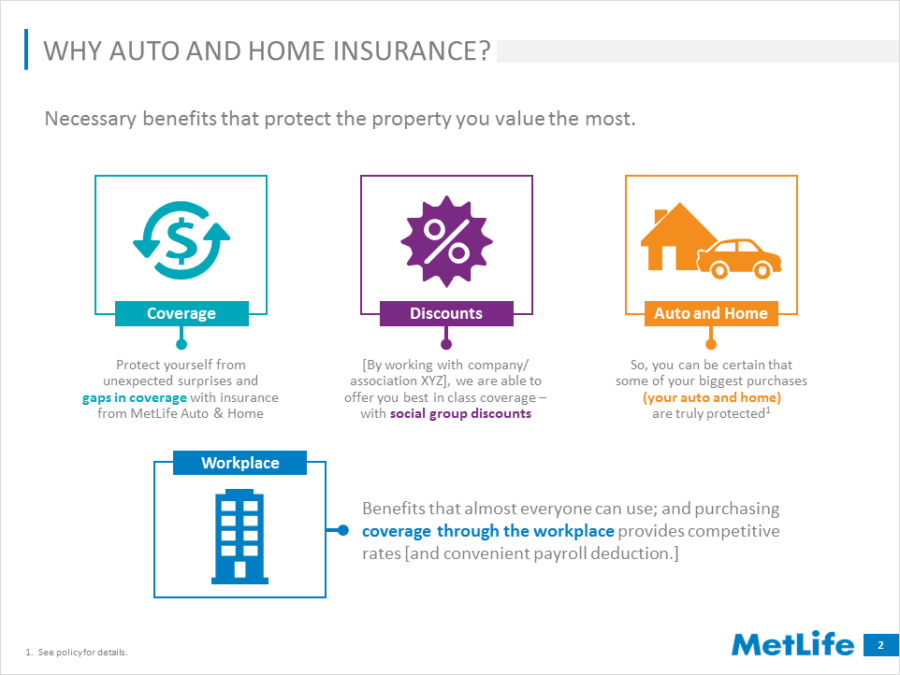 WHY AUTO AND HOME INSURANCE?

Necessary benefits that protect the property you value the most.

Coverage

Protect yourself from unexpected surprises and gaps in coverage with insurance from MetLife Auto & Home

Discounts

[By working with company/ association XYZ], we are able to offer you best in class coverage – with social group discounts

Auto and Home

So, you can be certain that some of your biggest purchases (your auto and home) are truly protected$^1$

Workplace

Benefits that almost everyone can use; and purchasing coverage through the workplace provides competitive rates [and convenient payroll deduction.]

1. See policy for details.

MetLife

2